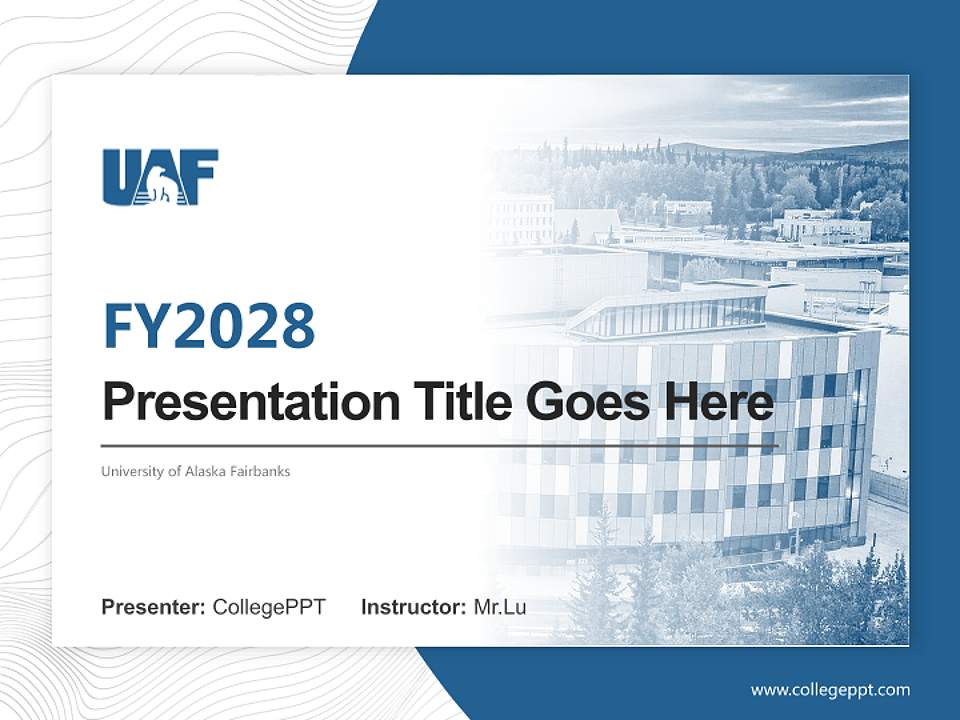 UAF

FY2028

Presentation Title Goes Here

University of Alaska Fairbanks

Presenter: CollegePPT Instructor: Mr.Lu

www.collegeppt.com